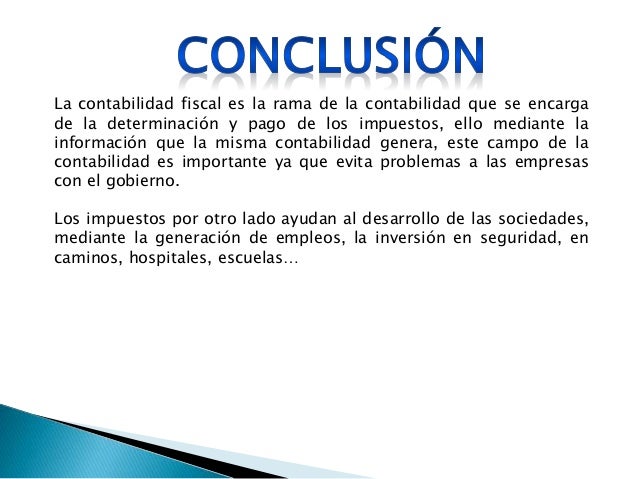 CONCLUSIÓN

La contabilidad fiscal es la rama de la contabilidad que se encarga de la determinación y pago de los impuestos, ello mediante la información que la misma contabilidad genera, este campo de la contabilidad es importante ya que evita problemas a las empresas con el gobierno.

Los impuestos por otro lado ayudan al desarrollo de las sociedades, mediante la generación de empleos, la inversión en seguridad, en caminos, hospitales, escuelas…